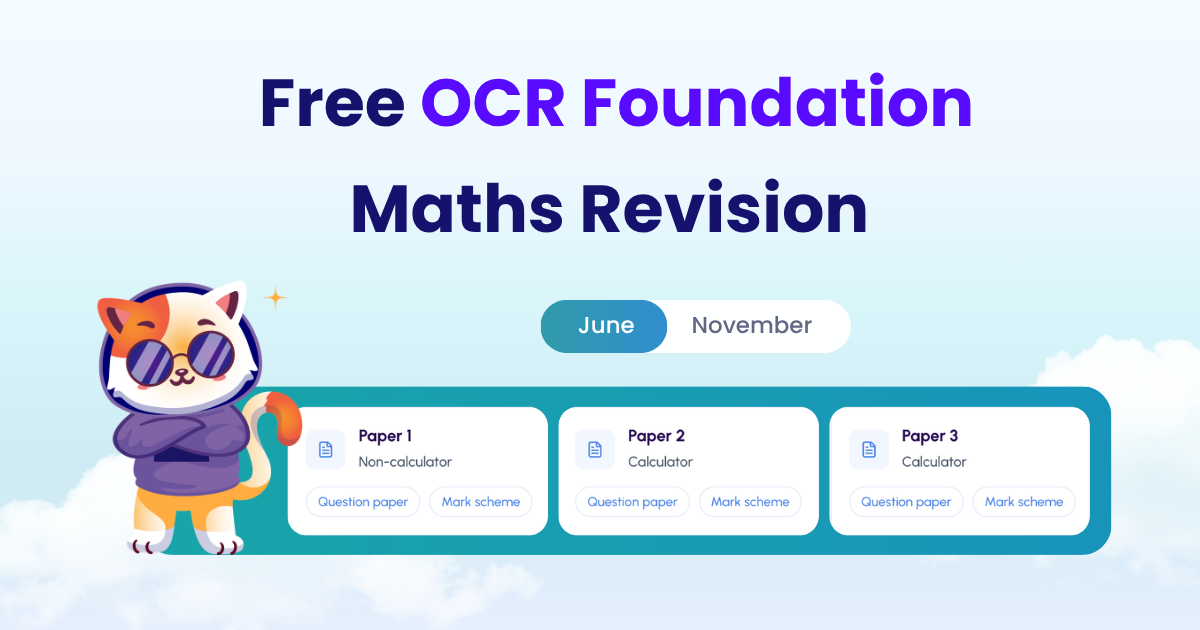 Free OCR Foundation Maths Revision

June November

Paper 1
Non-calculator
Question paper Mark scheme

Paper 2
Calculator
Question paper Mark scheme

Paper 3
Calculator
Question paper Mark scheme